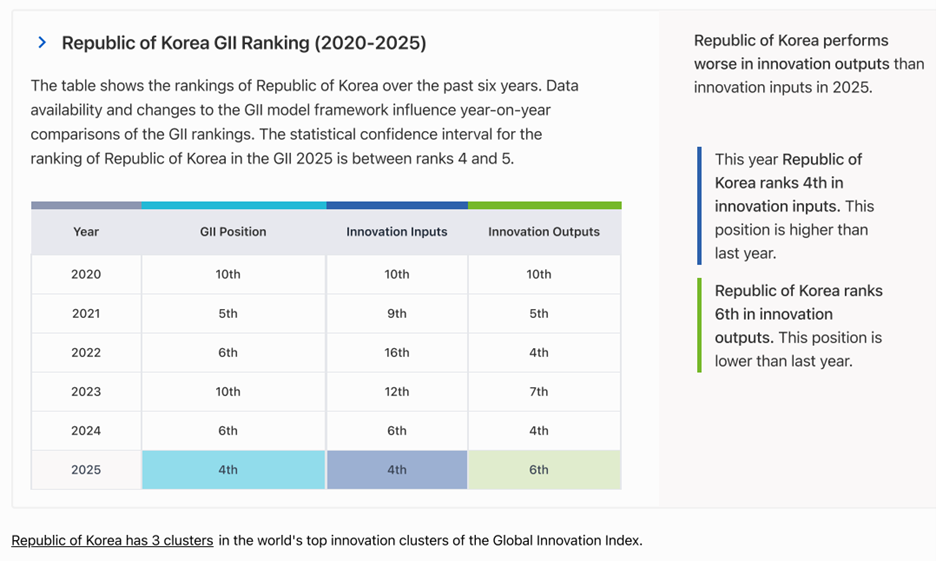 Republic of Korea GII Ranking (2020-2025)

The table shows the rankings of Republic of Korea over the past six years. Data availability and changes to the GII model framework influence year-on-year comparisons of the GII rankings. The statistical confidence interval for the ranking of Republic of Korea in the GII 2025 is between ranks 4 and 5.

| Year | GII Position | Innovation Inputs | Innovation Outputs |
|---|---|---|---|
| 2020 | 10th | 10th | 10th |
| 2021 | 5th | 9th | 5th |
| 2022 | 6th | 16th | 4th |
| 2023 | 10th | 12th | 7th |
| 2024 | 6th | 6th | 4th |
| 2025 | 4th | 4th | 6th |

Republic of Korea performs worse in innovation outputs than innovation inputs in 2025.

This year Republic of Korea ranks 4th in innovation inputs. This position is higher than last year.

Republic of Korea ranks 6th in innovation outputs. This position is lower than last year.

Republic of Korea has 3 clusters in the world's top innovation clusters of the Global Innovation Index.